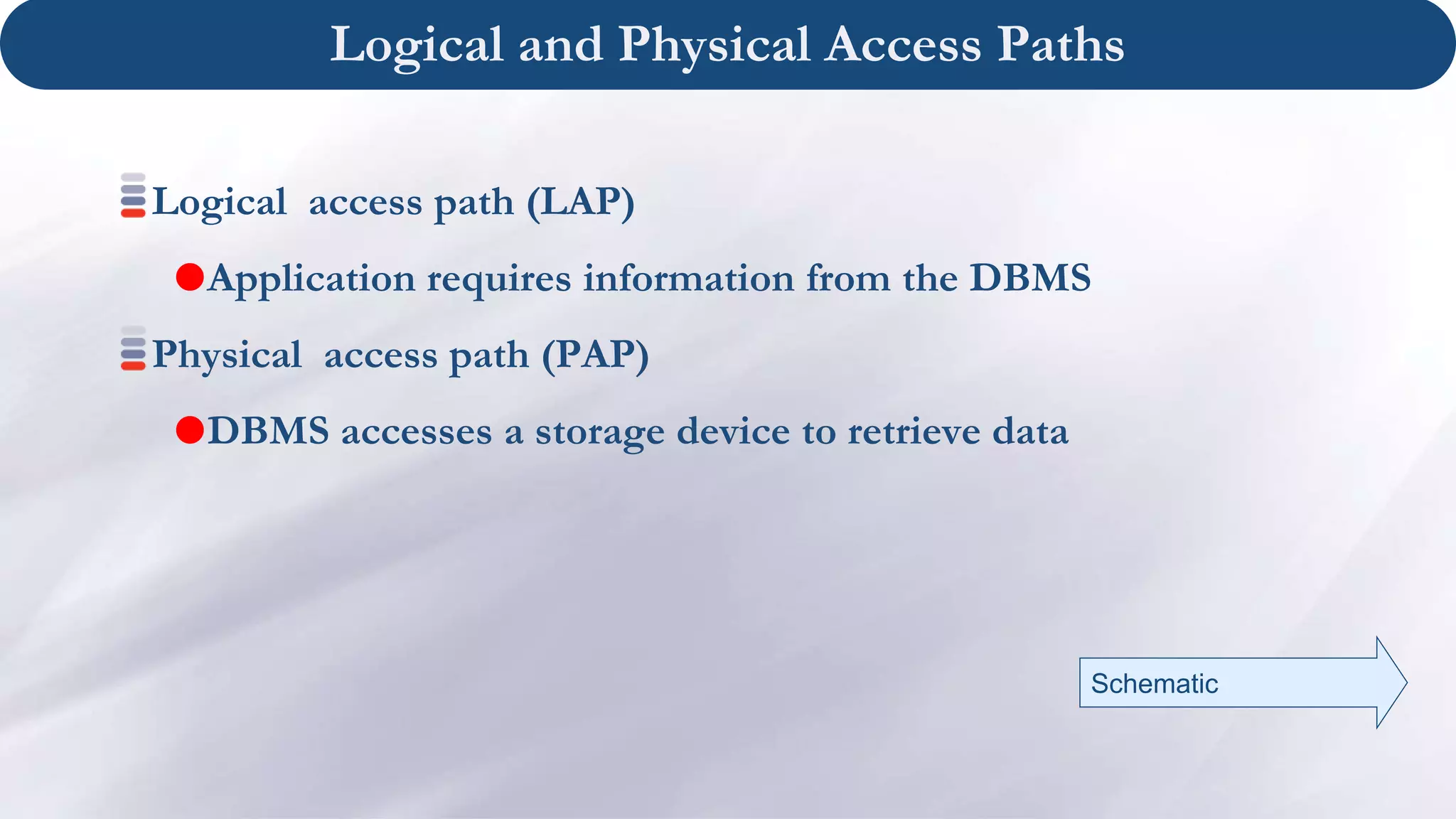 Logical and Physical Access Paths

Logical access path (LAP)

Application requires information from the DBMS

Physical access path (PAP)

DBMS accesses a storage device to retrieve data

Schematic